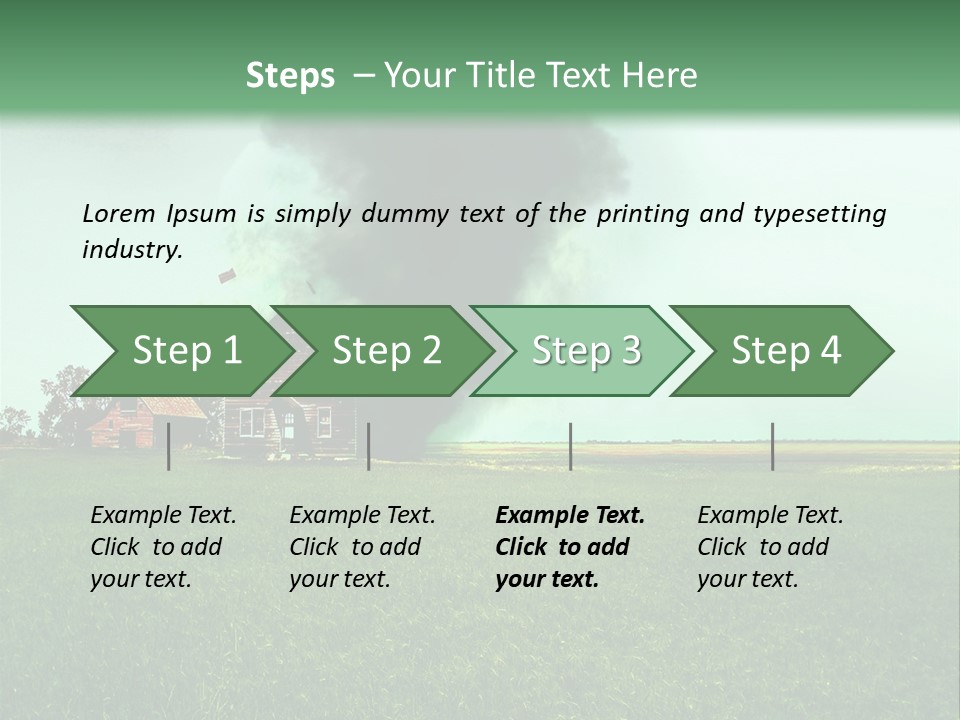 Steps – Your Title Text Here

Lorem Ipsum is simply dummy text of the printing and typesetting industry.

Step 1

Step 2

Step 3

Step 4

Example Text. Click to add your text.

Example Text. Click to add your text.

Example Text. Click to add your text.

Example Text. Click to add your text.